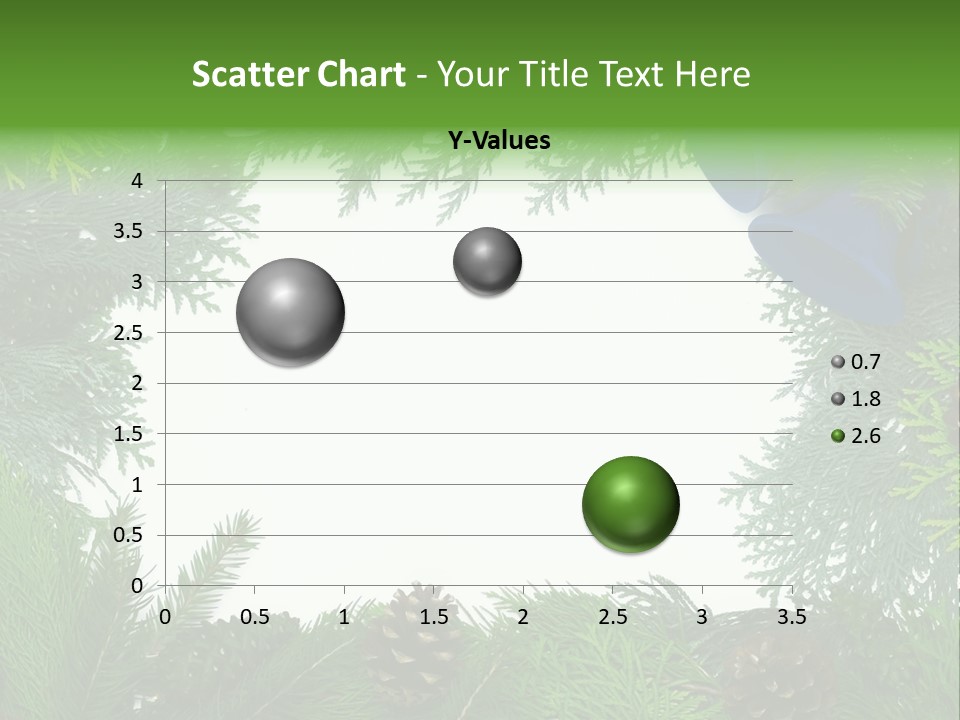 Scatter Chart - Your Title Text Here

Y-Values

4
3.5
3
2.5
2
1.5
1
0.5
0

0 0.5 1 1.5 2 2.5 3 3.5

0.7
1.8
2.6